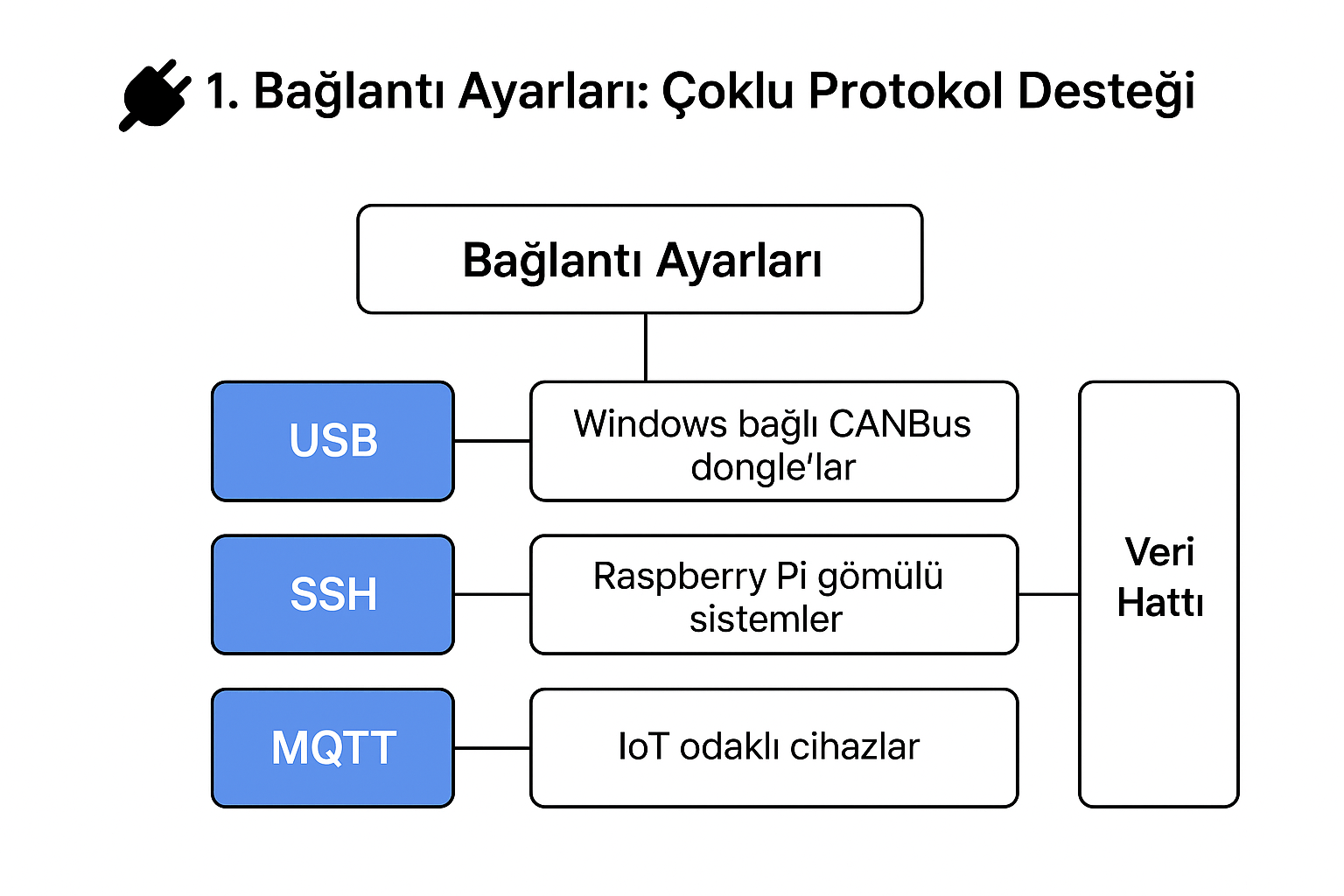 1. Bağlantı Ayarları: Çoklu Protokol Desteği

Bağlantı Ayarları

USB

Windows bağlı CANBus dongle'lar

SSH

Raspberry Pi gömülü sistemler

MQTT

IoT odaklı cihazlar

Veri Hattı